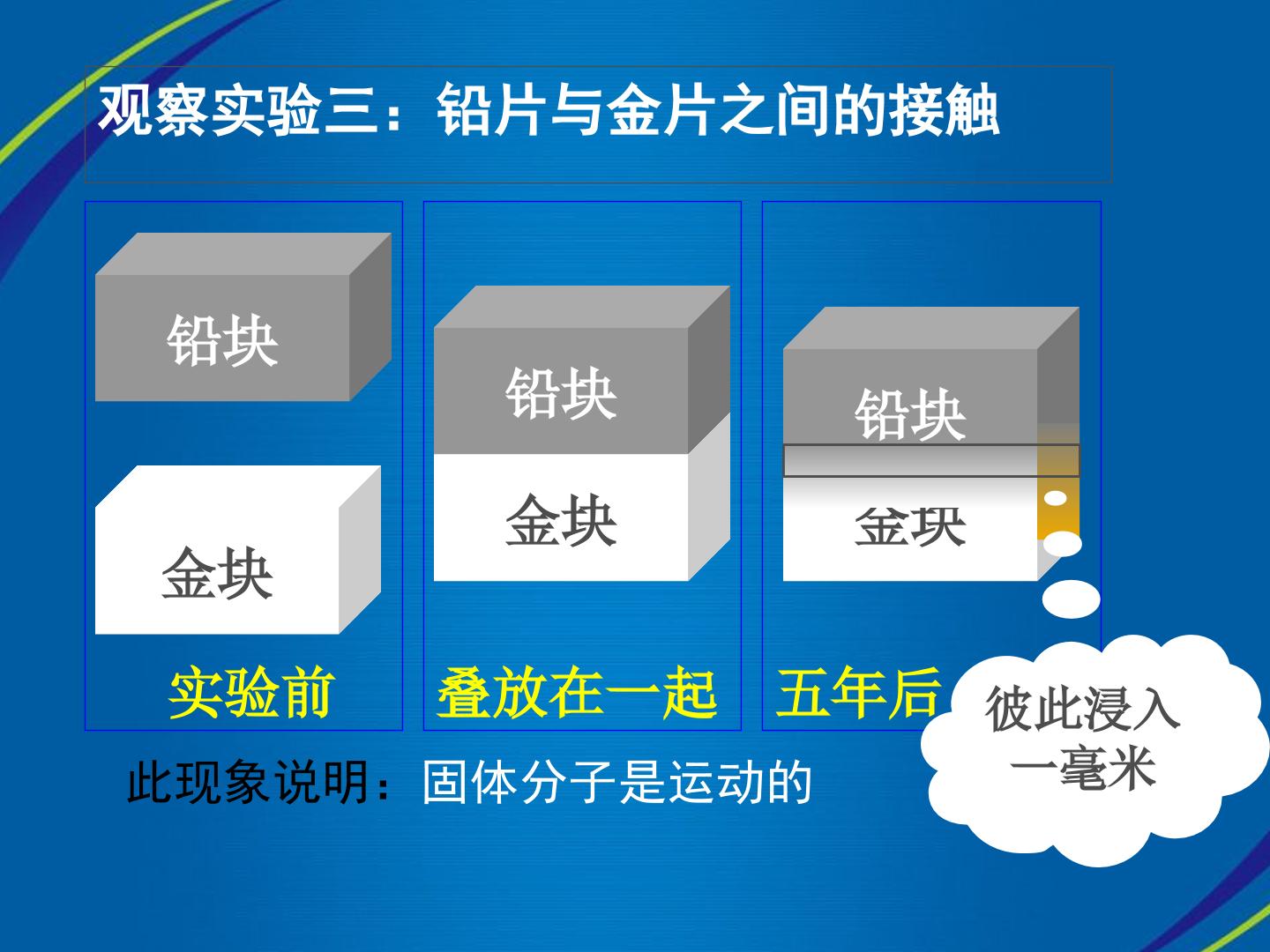 观察实验三：铅片与金片之间的接触

铅块

金块

实验前

铅块

金块

叠放在一起

铅块

金块

五年后

彼此浸入一毫米

此现象说明：固体分子是运动的